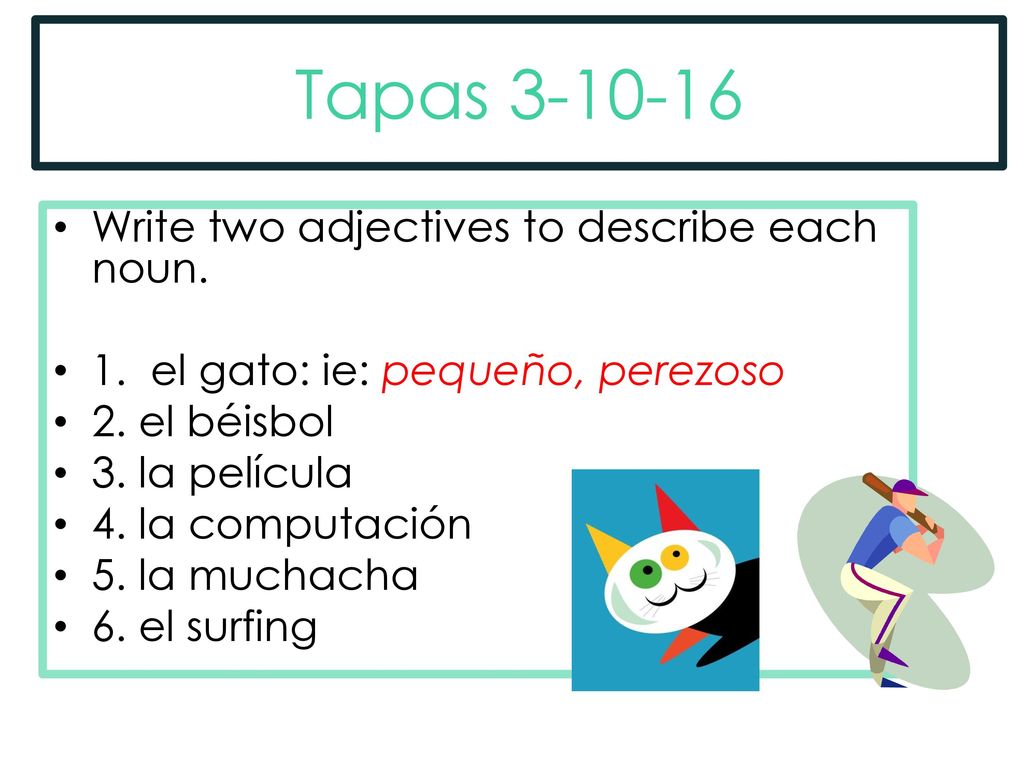 Tapas 3-10-16

• Write two adjectives to describe each noun.

• 1. el gato: ie: pequeño, perezoso
• 2. el béisbol
• 3. la película
• 4. la computación
• 5. la muchacha
• 6. el surfing